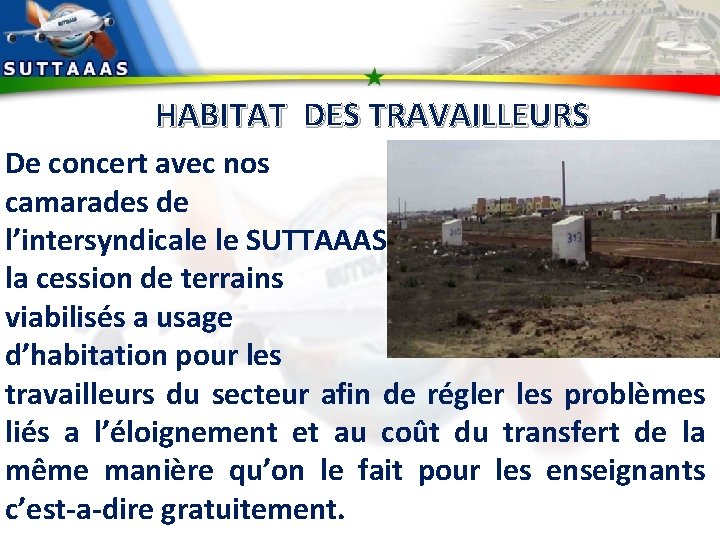 SUTTAAAS

HABITAT DES TRAVAILLEURS

De concert avec nos camarades de l’intersyndicale le SUTTAAAS la cession de terrains viabilisés a usage d’habitation pour les travailleurs du secteur afin de régler les problèmes liés a l’éloignement et au coût du transfert de la même manière qu’on le fait pour les enseignants c’est-a-dire gratuitement.

303

313